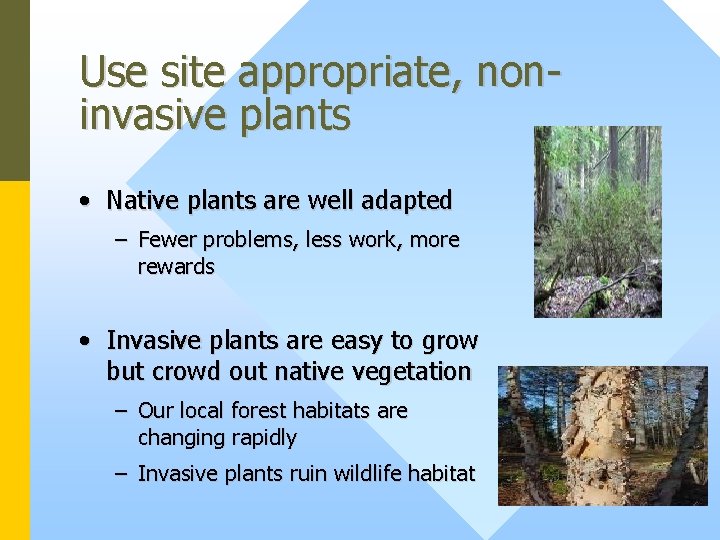 Use site appropriate, non-invasive plants

• Native plants are well adapted
 – Fewer problems, less work, more rewards

• Invasive plants are easy to grow but crowd out native vegetation
 – Our local forest habitats are changing rapidly
 – Invasive plants ruin wildlife habitat